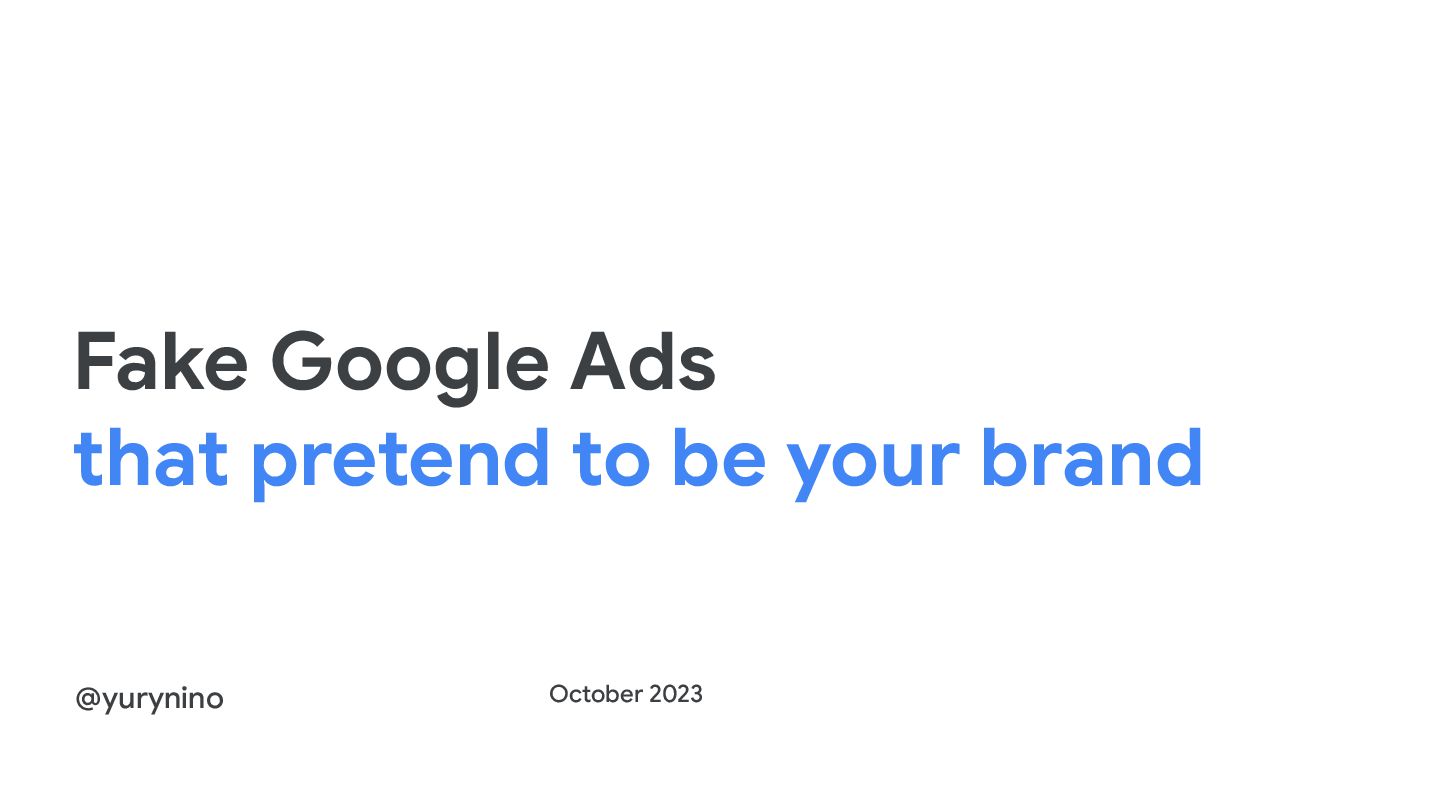 Fake Google Ads
that pretend to be your brand

@yurynino

October 2023